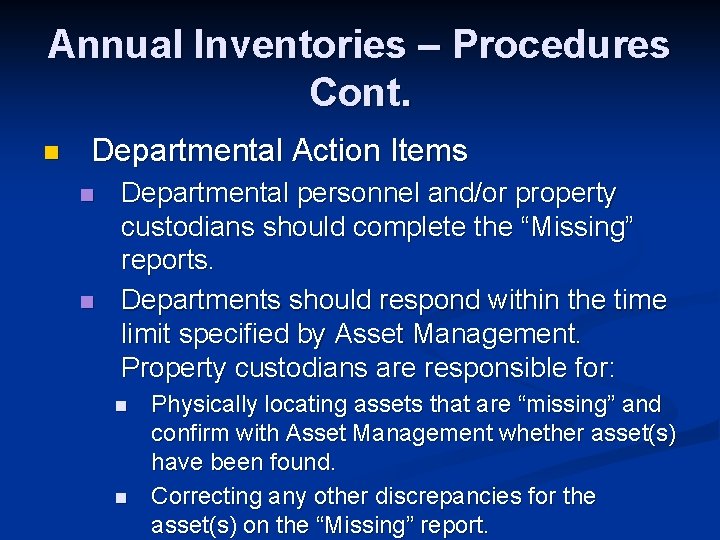 Annual Inventories – Procedures Cont.

Departmental Action Items

Departmental personnel and/or property custodians should complete the “Missing” reports.

Departments should respond within the time limit specified by Asset Management. Property custodians are responsible for:

Physically locating assets that are “missing” and confirm with Asset Management whether asset(s) have been found.

Correcting any other discrepancies for the asset(s) on the “Missing” report.